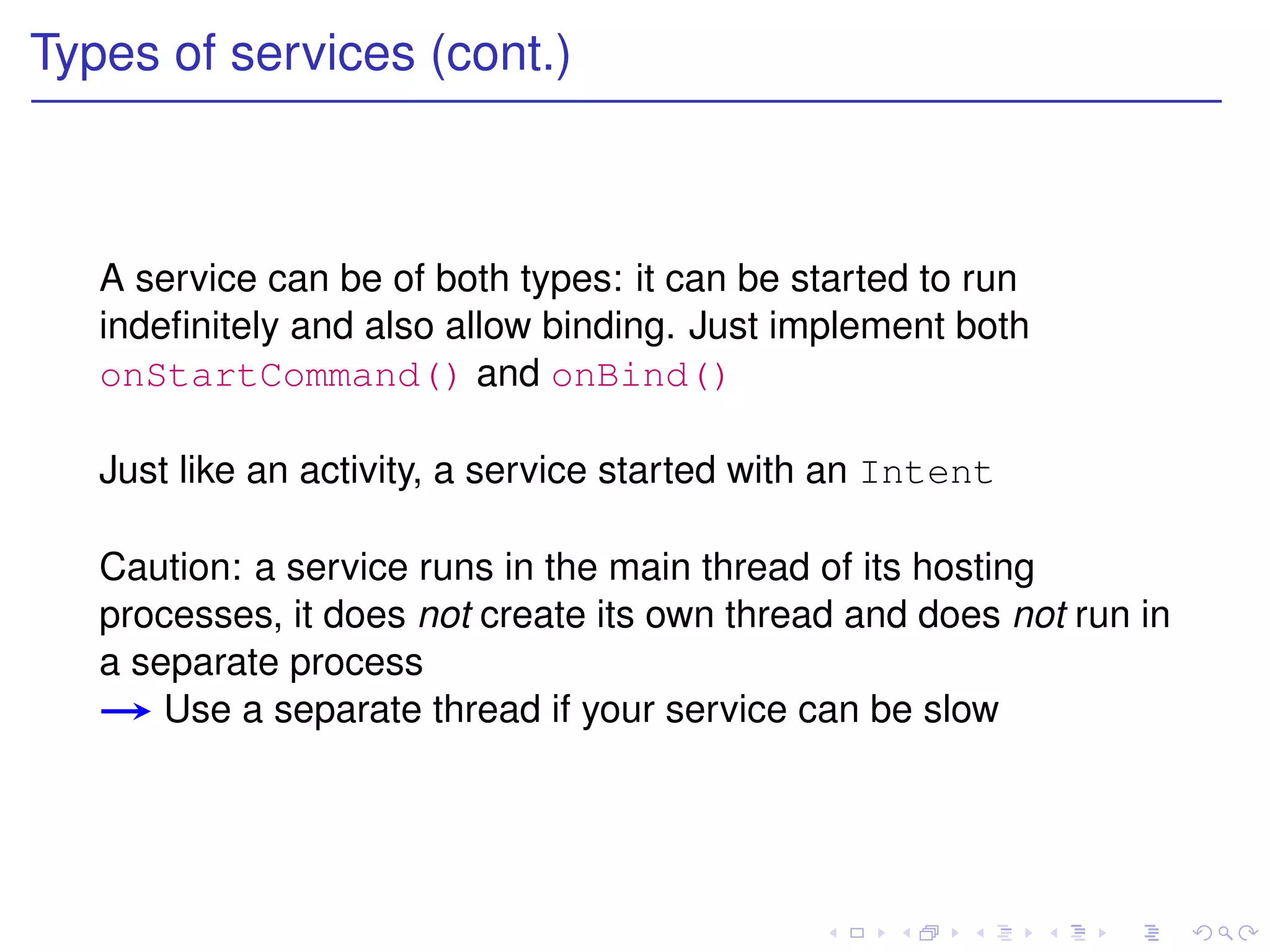 Types of services (cont.)

A service can be of both types: it can be started to run indefinitely and also allow binding. Just implement both onStartCommand() and onBind()

Just like an activity, a service started with an Intent

Caution: a service runs in the main thread of its hosting processes, it does not create its own thread and does not run in a separate process
$\longrightarrow$ Use a separate thread if your service can be slow